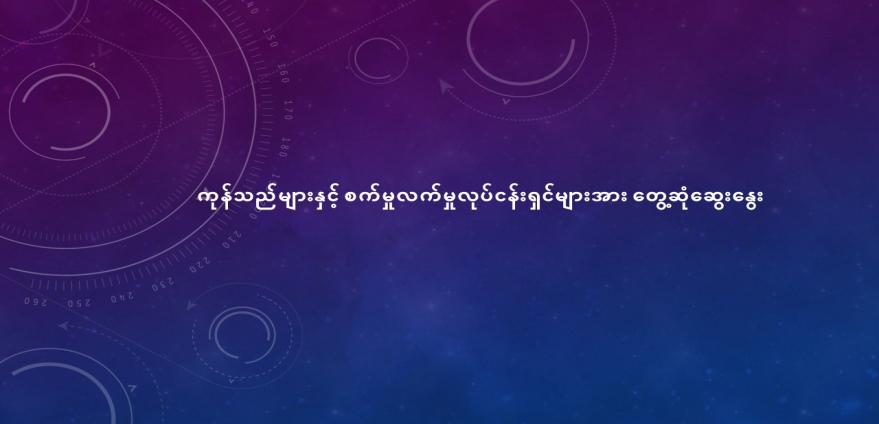 ကုန်သည်များနှင့် စက်မှုလက်မှုလုပ်ငန်းရှင်များအား တွေ့ဆုံဆွေးနွေး